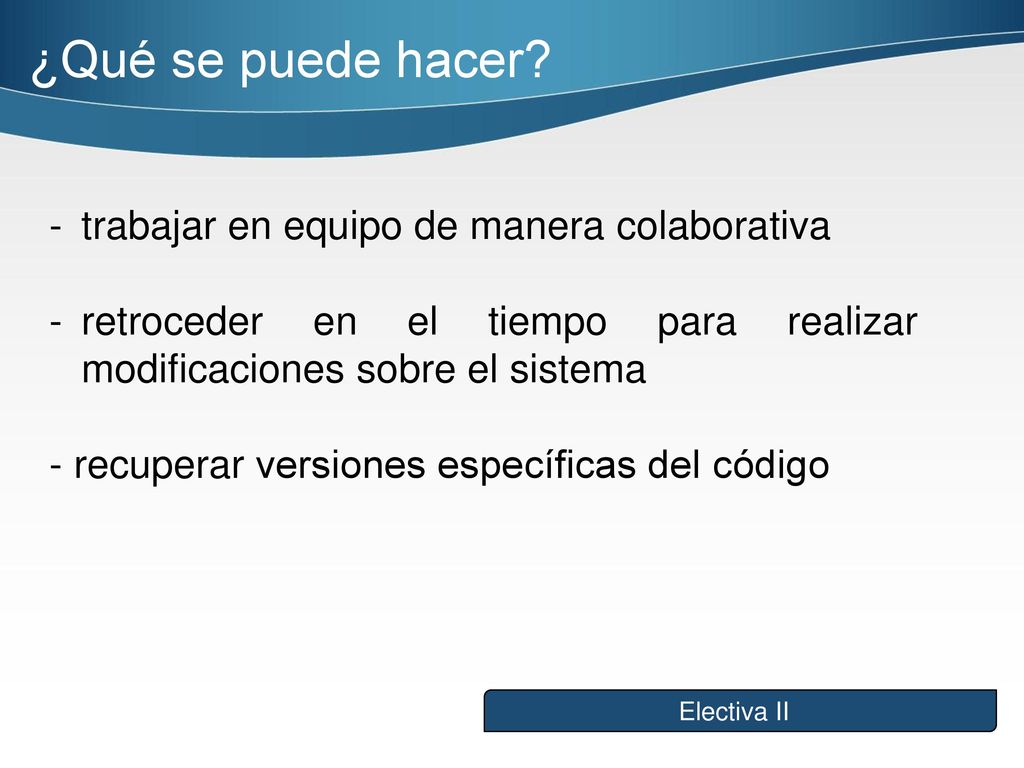 ¿Qué se puede hacer?

- trabajar en equipo de manera colaborativa

- retroceder en el tiempo para realizar modificaciones sobre el sistema

- recuperar versiones específicas del código

Electiva II